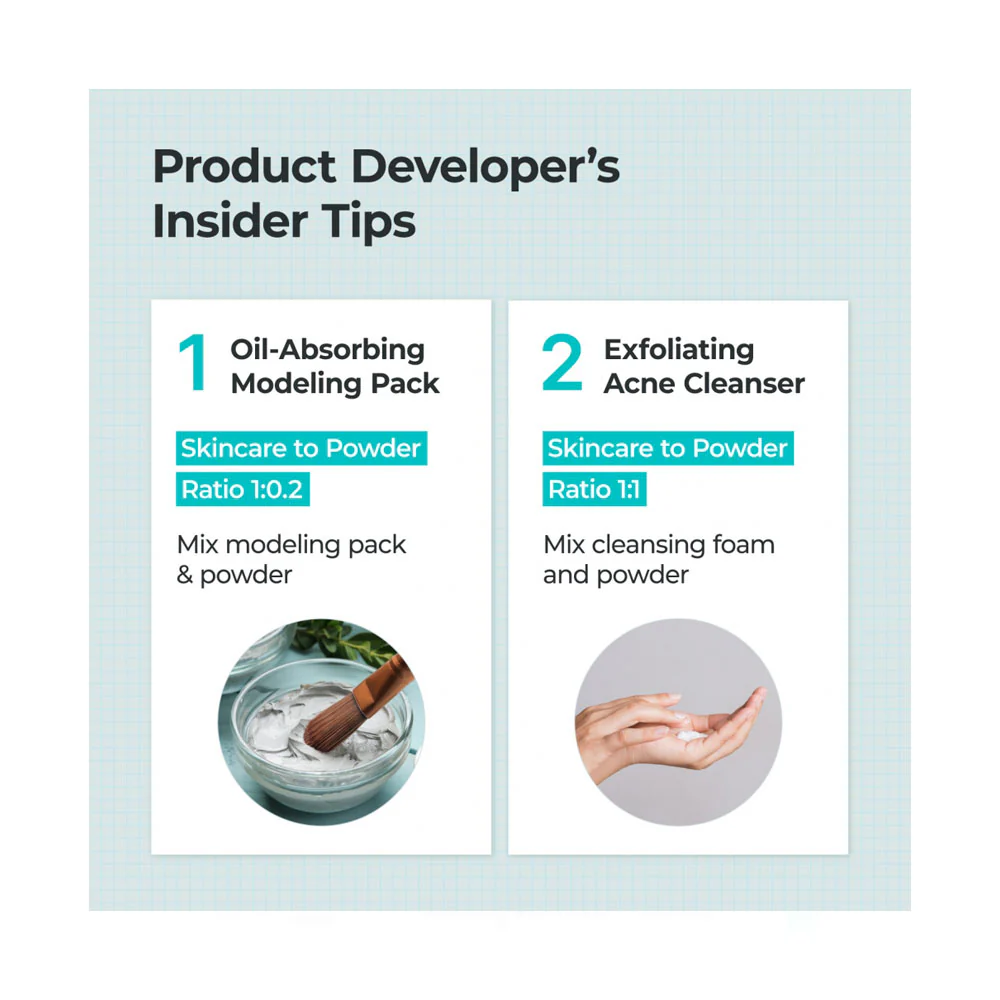 Product Developer's Insider Tips

1 Oil-Absorbing Modeling Pack

Skincare to Powder Ratio 1:0.2

Mix modeling pack & powder

2 Exfoliating Acne Cleanser

Skincare to Powder Ratio 1:1

Mix cleansing foam and powder